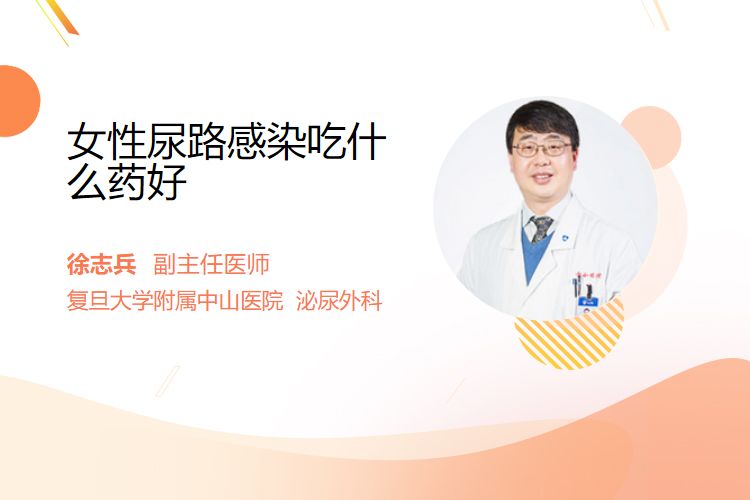 女性尿路感染吃什么药好

徐志兵 副主任医师
复旦大学附属中山医院 泌尿外科